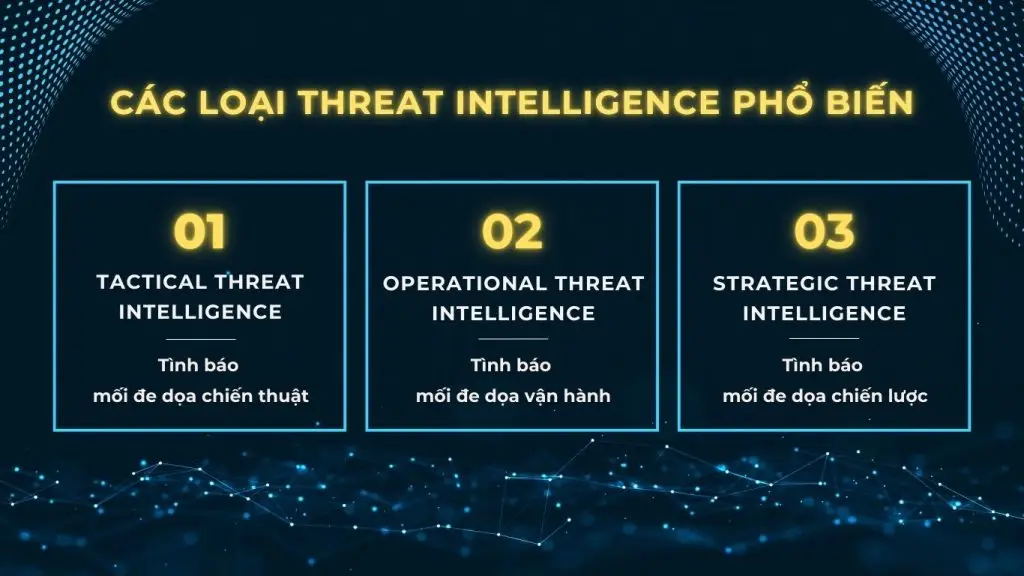 CÁC LOẠI THREAT INTELLIGENCE PHỔ BIẾN

01
TACTICAL THREAT INTELLIGENCE
Tình báo
mối đe dọa chiến thuật

02
OPERATIONAL THREAT INTELLIGENCE
Tình báo
mối đe dọa vận hành

03
STRATEGIC THREAT INTELLIGENCE
Tình báo
mối đe dọa chiến lược